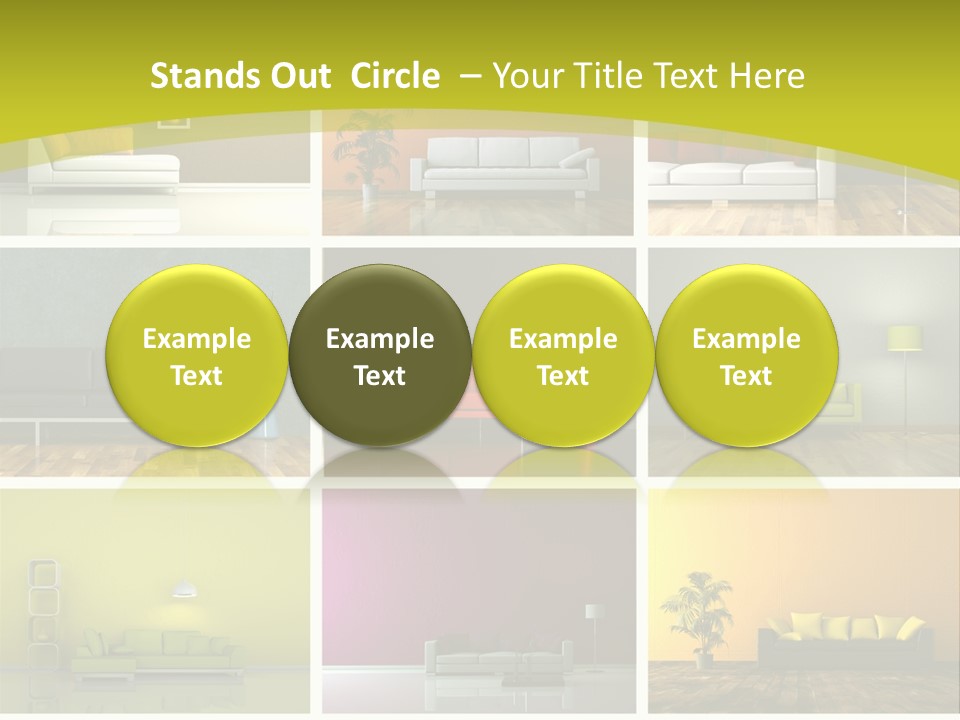 Stands Out Circle – Your Title Text Here

Example Text

Example Text

Example Text

Example Text